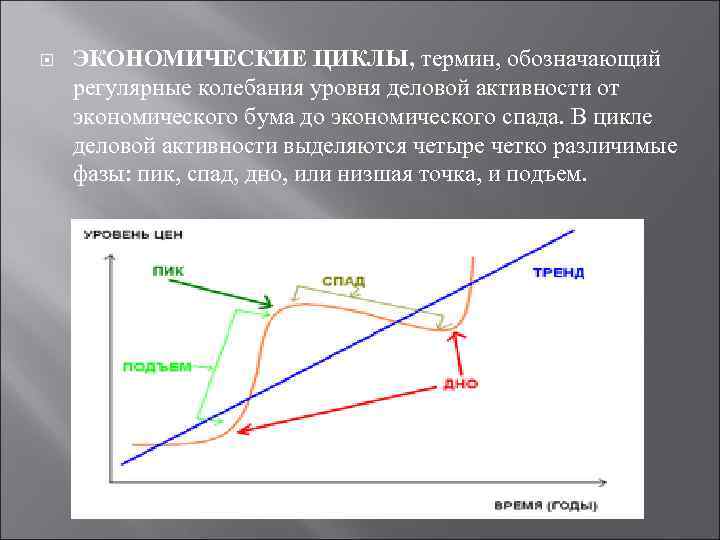 ЭКОНОМИЧЕСКИЕ ЦИКЛЫ, термин, обозначающий регулярные колебания уровня деловой активности от экономического бума до экономического спада. В цикле деловой активности выделяются четыре четко различимые фазы: пик, спад, дно, или низшая точка, и подъем.

УРОВЕНЬ ЦЕН
ПИК
СПАД
ТРЕНД
ПОДЪЕМ
ДНО
ВРЕМЯ (ГОДЫ)